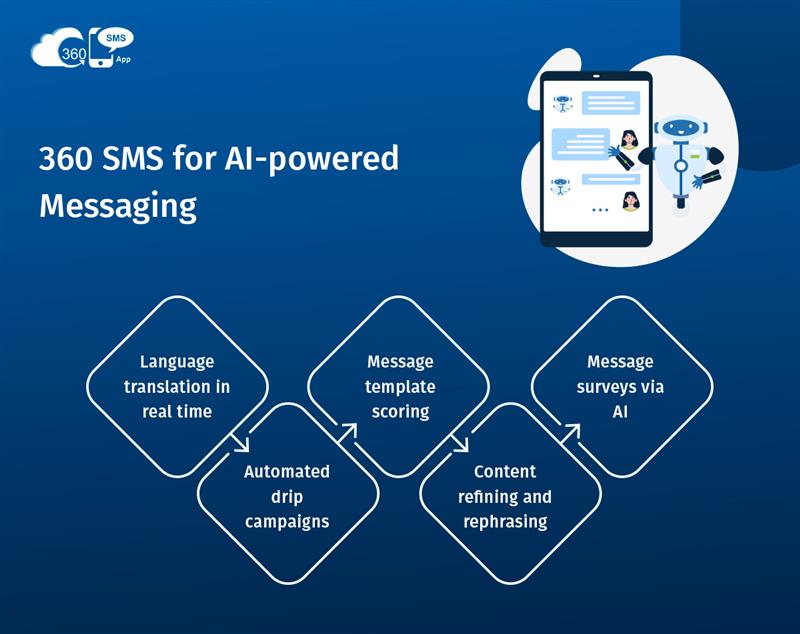 360 SMS App

360 SMS for AI-powered Messaging

Language translation in real time

Automated drip campaigns

Message template scoring

Content refining and rephrasing

Message surveys via AI